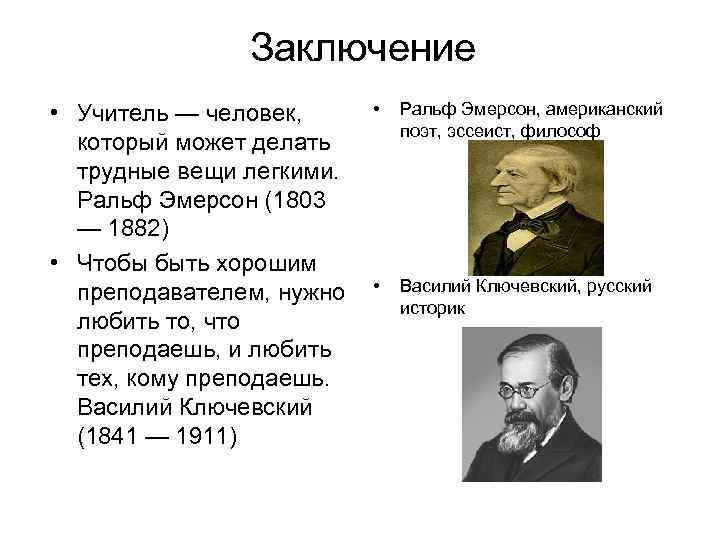 Заключение

• Учитель — человек, который может делать трудные вещи легкими. Ральф Эмерсон (1803 — 1882)

• Чтобы быть хорошим преподавателем, нужно любить то, что преподаешь, и любить тех, кому преподаешь. Василий Ключевский (1841 — 1911)

• Ральф Эмерсон, американский поэт, эссеист, философ

• Василий Ключевский, русский историк